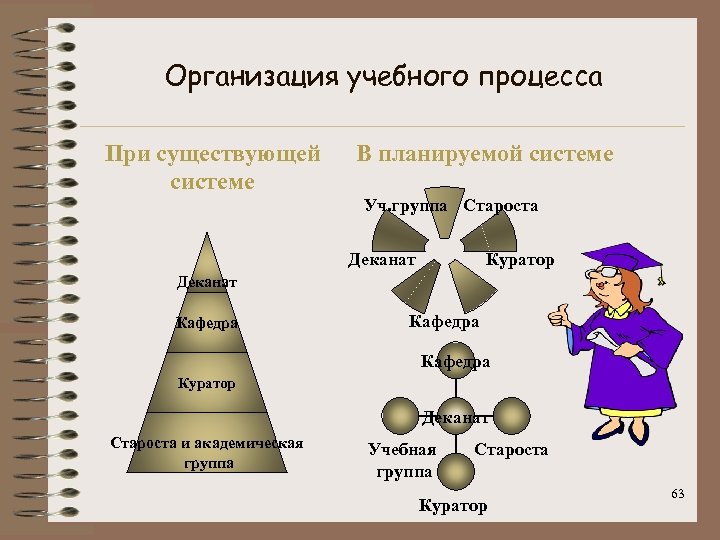 Организация учебного процесса

При существующей системе

Деканат

Кафедра

Куратор

Староста и академическая группа

В планируемой системе

Уч.группа

Староста

Деканат

Куратор

Кафедра

Кафедра

Деканат

Учебная группа

Староста

Куратор

63